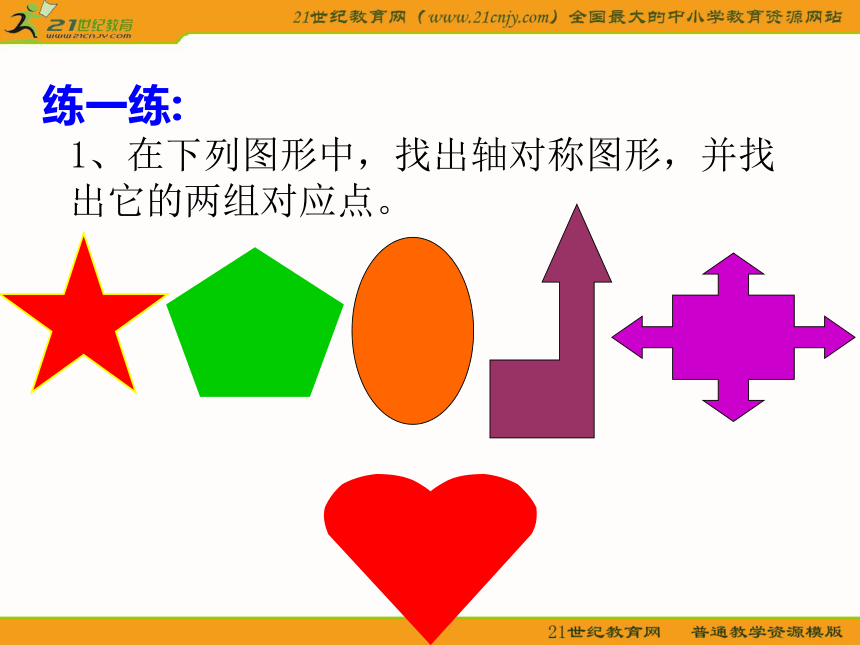 21世纪教育
www.21cnjy.com

21世纪教育网（www.21cnjy.com）全国最大的中小学教育资源网站

练一练:

1、在下列图形中，找出轴对称图形，并找出它的两组对应点。

21世纪教育网　普通教学资源模版